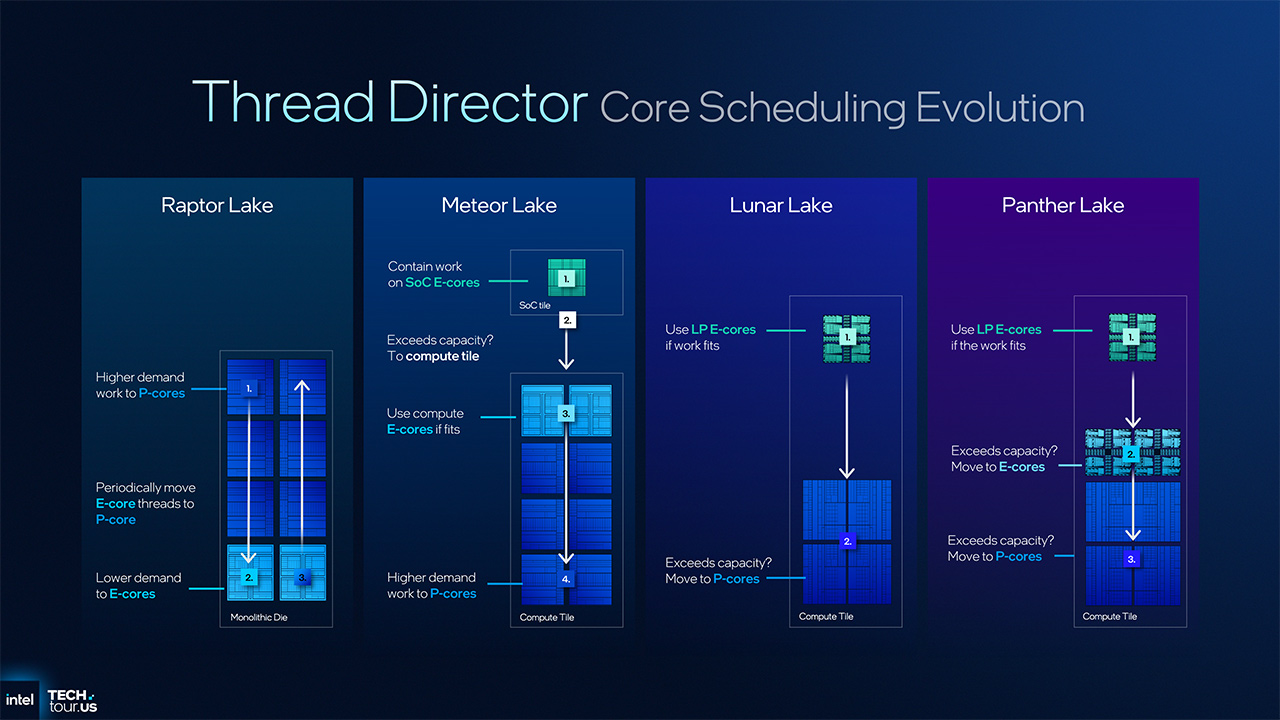 Thread Director Core Scheduling Evolution

Raptor Lake

Higher demand work to P-cores

1.

Periodically move E-core threads to P-core

Lower demand to E-cores

2.

3.

Monolithic Die

Meteor Lake

Contain work on SoC E-cores

1.

SoC tile

2.

Exceeds capacity? To compute tile

Use compute E-cores if fits

3.

Higher demand work to P-cores

4.

Compute Tile

Lunar Lake

Use LP E-cores if work fits

1.

Exceeds capacity? Move to P-cores

2.

Compute Tile

Panther Lake

Use LP E-cores if the work fits

1.

Exceeds capacity? Move to E-cores

2.

Exceeds capacity? Move to P-cores

3.

Compute Tile

intel TECH tour.US